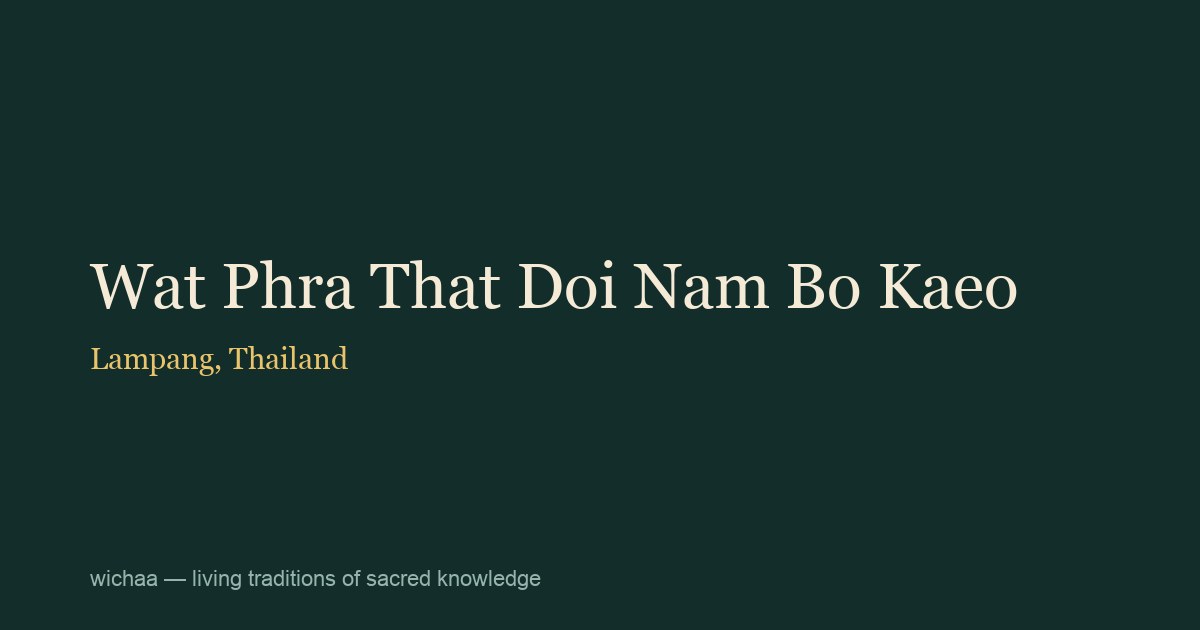 Wat Phra That Doi Nam Bo Kaeo

Lampang, Thailand

wichaa — living traditions of sacred knowledge